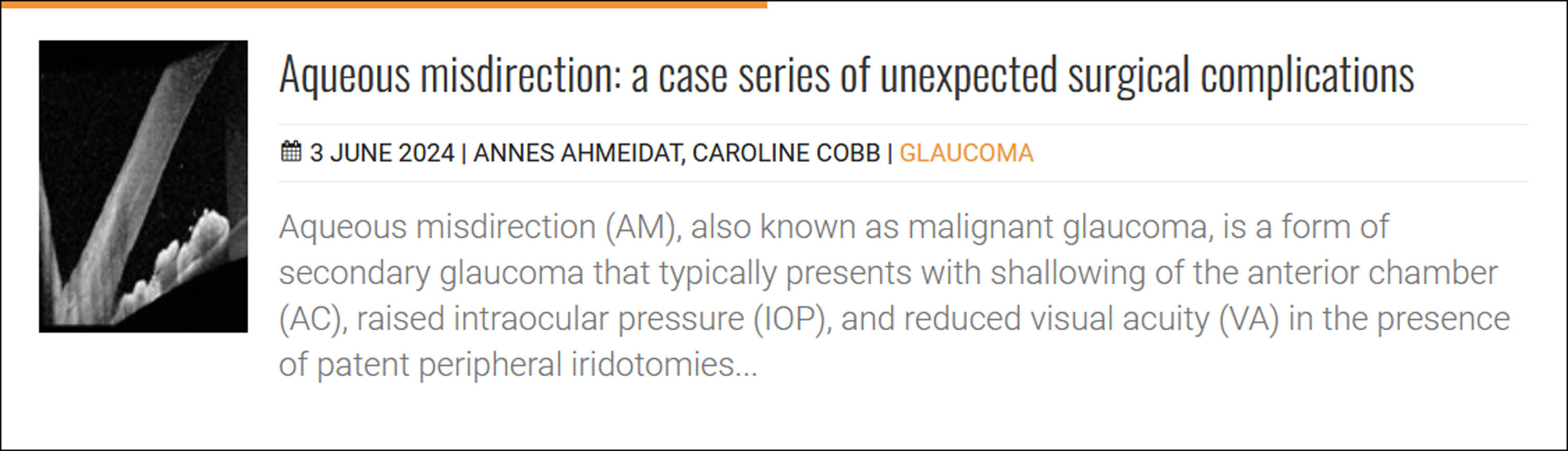 Aqueous misdirection: a case series of unexpected surgical complications

3 JUNE 2024 | ANNES AHMEIDAT, CAROLINE COBB | GLAUCOMA

Aqueous misdirection (AM), also known as malignant glaucoma, is a form of secondary glaucoma that typically presents with shallowing of the anterior chamber (AC), raised intraocular pressure (IOP), and reduced visual acuity (VA) in the presence of patent peripheral iridotomies...